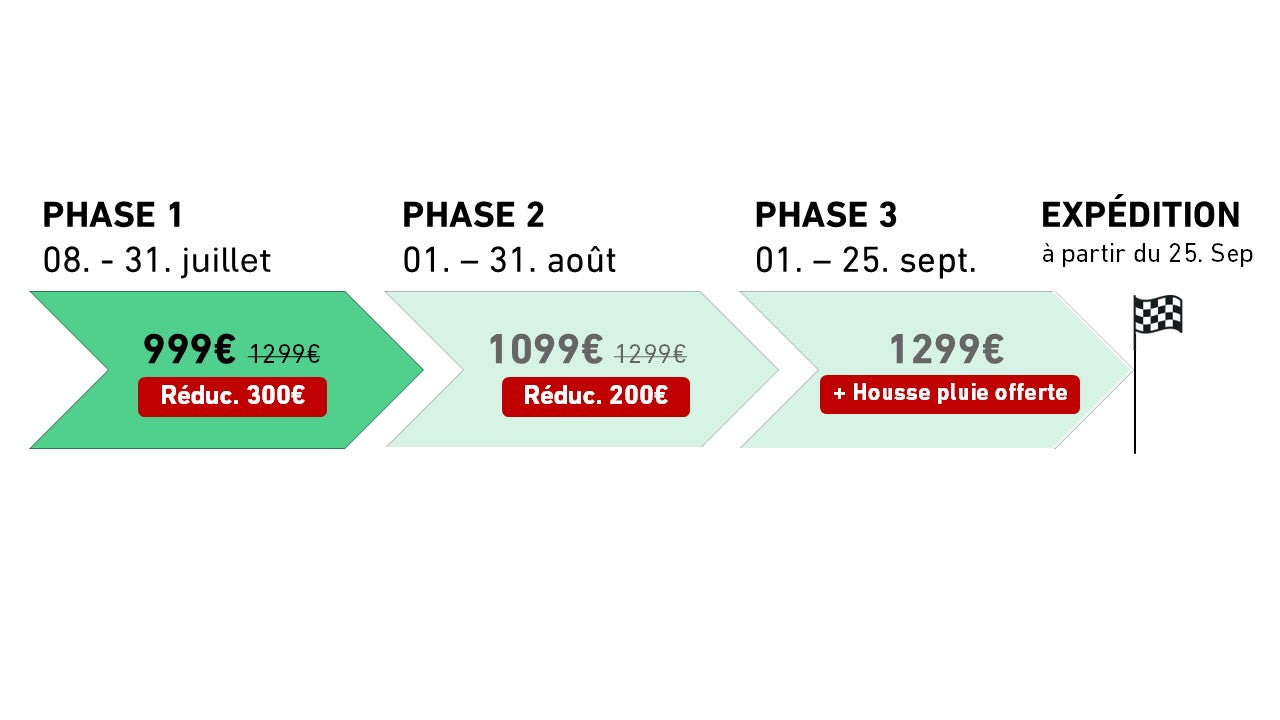 PHASE 1
08. - 31. juillet

999€ 1299€
Réduc. 300€

PHASE 2
01. – 31. août

1099€ 1299€
Réduc. 200€

PHASE 3
01. – 25. sept.

1299€
+ Housse pluie offerte

EXPÉDITION
à partir du 25. Sep